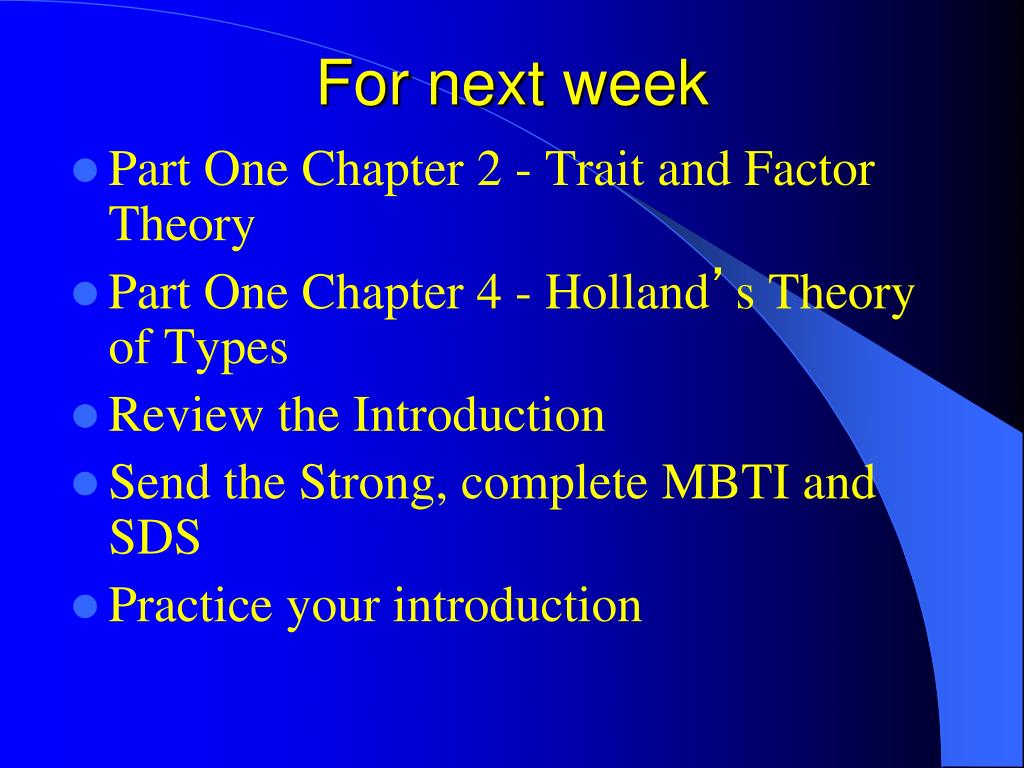 For next week

- Part One Chapter 2 - Trait and Factor Theory
- Part One Chapter 4 - Holland’s Theory of Types
- Review the Introduction
- Send the Strong, complete MBTI and SDS
- Practice your introduction